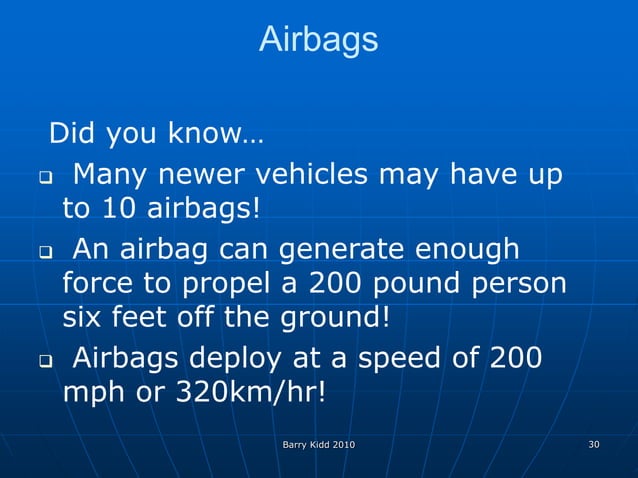 Airbags

Did you know…

❑ Many newer vehicles may have up to 10 airbags!

❑ An airbag can generate enough force to propel a 200 pound person six feet off the ground!

❑ Airbags deploy at a speed of 200 mph or 320km/hr!

Barry Kidd 2010

30